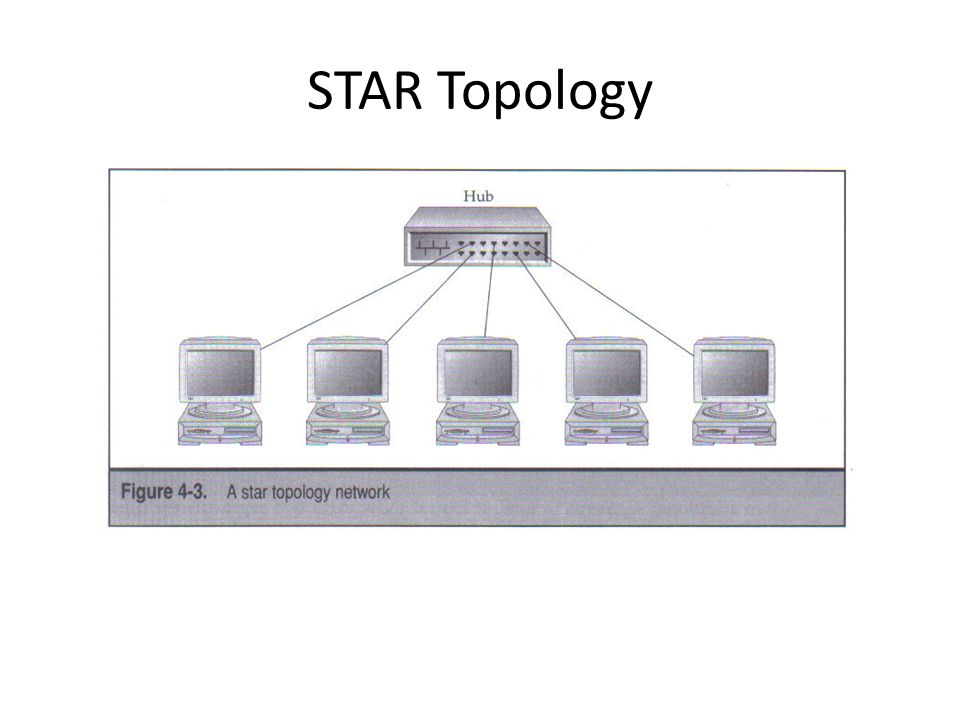 STAR Topology

Hub

Figure 4-3. A star topology network